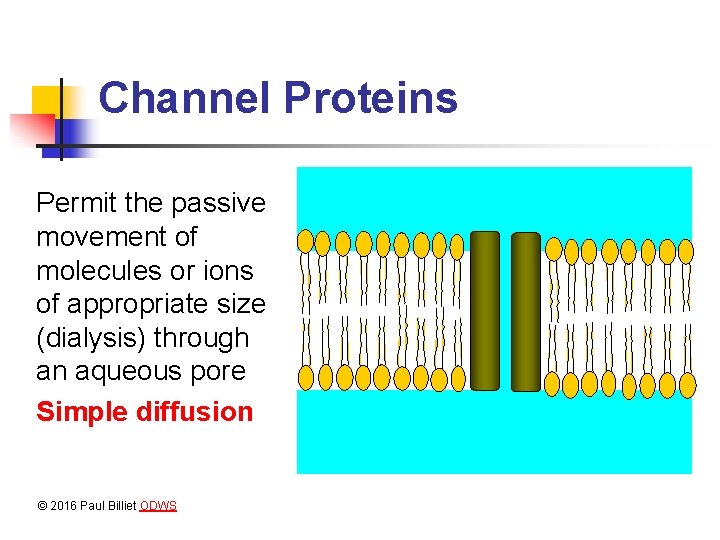 Channel Proteins

Permit the passive movement of molecules or ions of appropriate size (dialysis) through an aqueous pore

Simple diffusion

© 2016 Paul Billiet ODWS